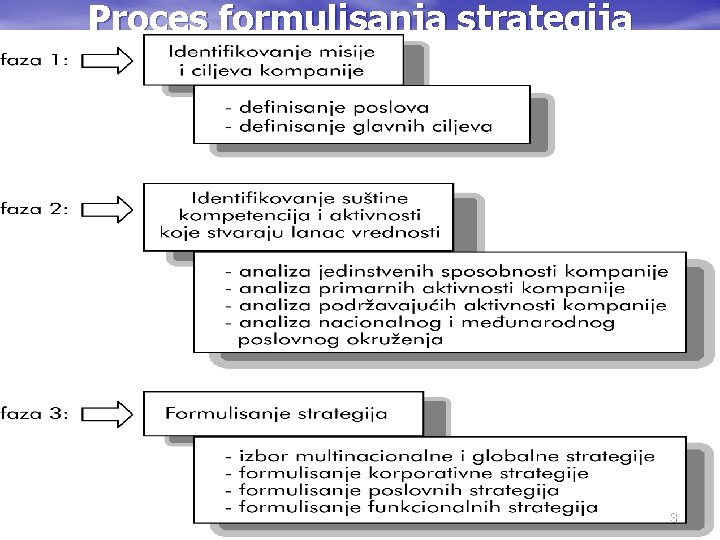 Proces formulisanja strategija

faza 1:

Identifikovanje misije i ciljeva kompanije

- definisanje poslova
- definisanje glavnih ciljeva

faza 2:

Identifikovanje suštine kompetencija i aktivnosti koje stvaraju lanac vrednosti

- analiza jedinstvenih sposobnosti kompanije
- analiza primarnih aktivnosti kompanije
- analiza podržavajućih aktivnosti kompanije
- analiza nacionalnog i međunarodnog poslovnog okruženja

faza 3:

Formulisanje strategija

- izbor multinacionalne i globalne strategije
- formulisanje korporativne strategije
- formulisanje poslovnih strategija
- formulisanje funkcionalnih strategija

3